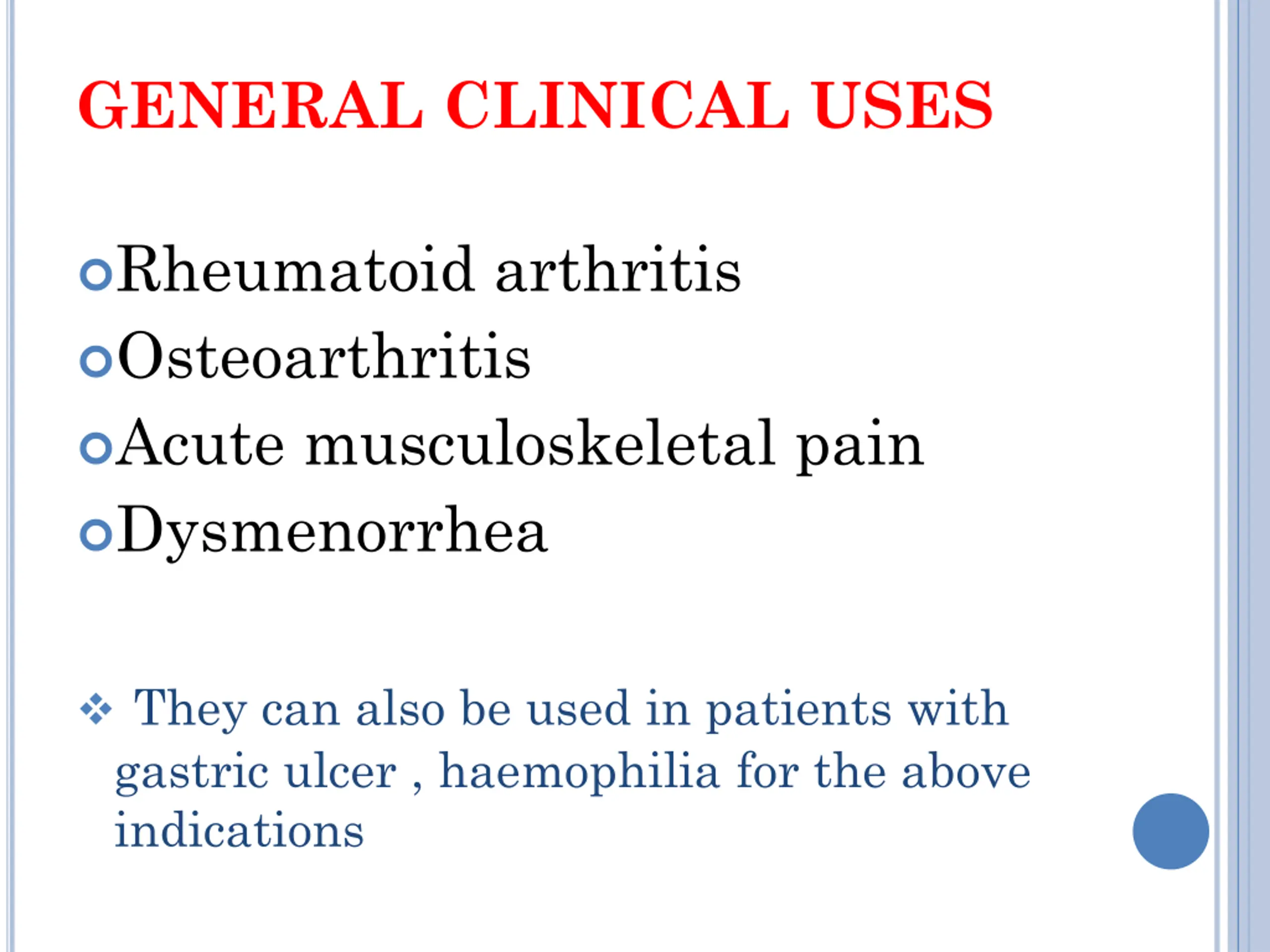 GENERAL CLINICAL USES

Rheumatoid arthritis
Osteoarthritis
Acute musculoskeletal pain
Dysmenorrhea

They can also be used in patients with gastric ulcer , haemophilia for the above indications